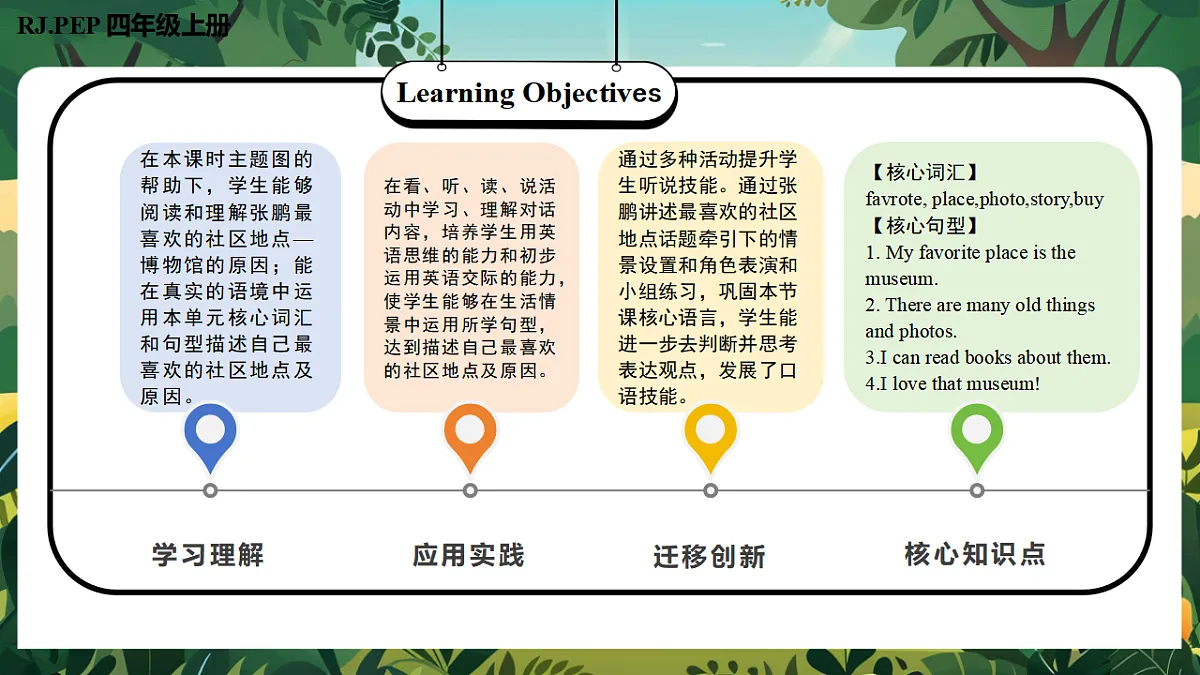 RJ.PEP 四年级上册

Learning Objectives

在本课时主题图的帮助下，学生能够阅读和理解张鹏最喜欢的社区地点—博物馆的原因；能在真实的语境中运用本单元核心词汇和句型描述自己最喜欢的社区地点及原因。

在看、听、读、说活动中学习、理解对话内容，培养学生用英语思维的能力和初步运用英语交际的能力，使学生能够在生活情景中运用所学句型，达到描述自己最喜欢的社区地点及原因。

通过多种活动提升学生听说技能。通过张鹏讲述最喜欢的社区地点话题牵引下的情景设置和角色表演和小组练习，巩固本节课核心语言，学生能进一步去判断并思考表达观点，发展了口语技能。

【核心词汇】
favrote, place,photo,story,buy
【核心句型】
1. My favorite place is the museum.
2. There are many old things and photos.
3.I can read books about them.
4.I love that museum!

学习理解

应用实践

迁移创新

核心知识点